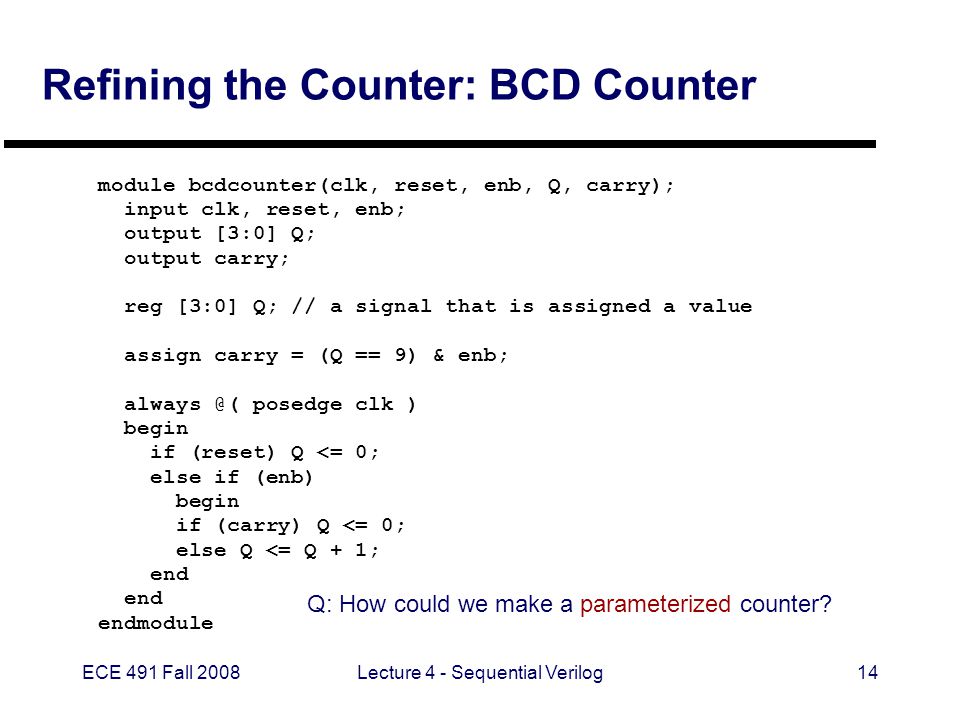 Refining the Counter: BCD Counter

module bcdcounter(clk, reset, enb, Q, carry);
  input clk, reset, enb;
  output [3:0] Q;
  output carry;

  reg [3:0] Q; // a signal that is assigned a value

  assign carry = (Q == 9) & enb;

  always @( posedge clk )
  begin
    if (reset) Q <= 0;
    else if (enb)
      begin
      if (carry) Q <= 0;
      else Q <= Q + 1;
    end
  end
endmodule

Q: How could we make a parameterized counter?

ECE 491 Fall 2008

Lecture 4 - Sequential Verilog

14